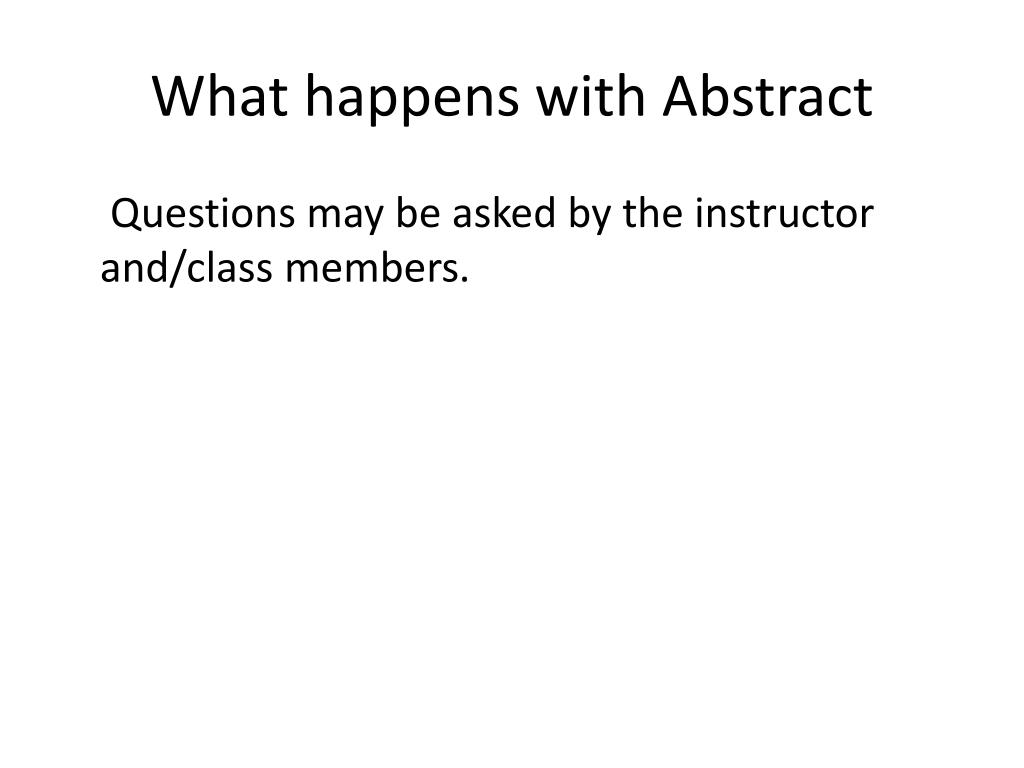 What happens with Abstract

Questions may be asked by the instructor and/class members.